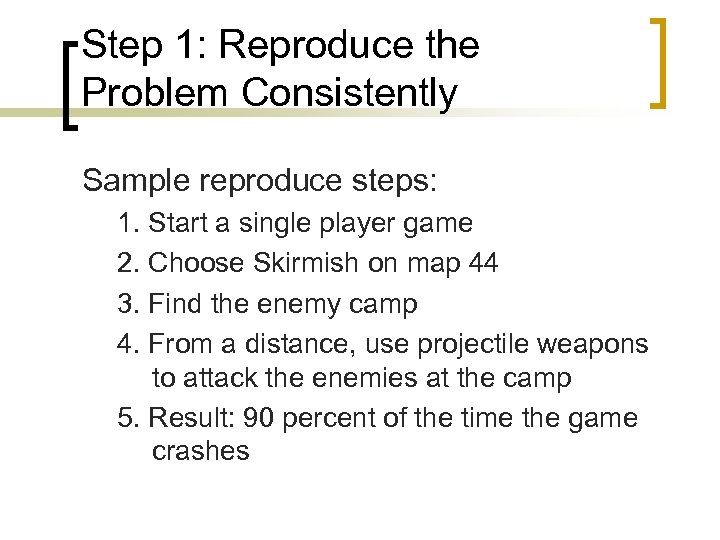 Step 1: Reproduce the Problem Consistently

Sample reproduce steps:

1. Start a single player game
2. Choose Skirmish on map 44
3. Find the enemy camp
4. From a distance, use projectile weapons to attack the enemies at the camp
5. Result: 90 percent of the time the game crashes